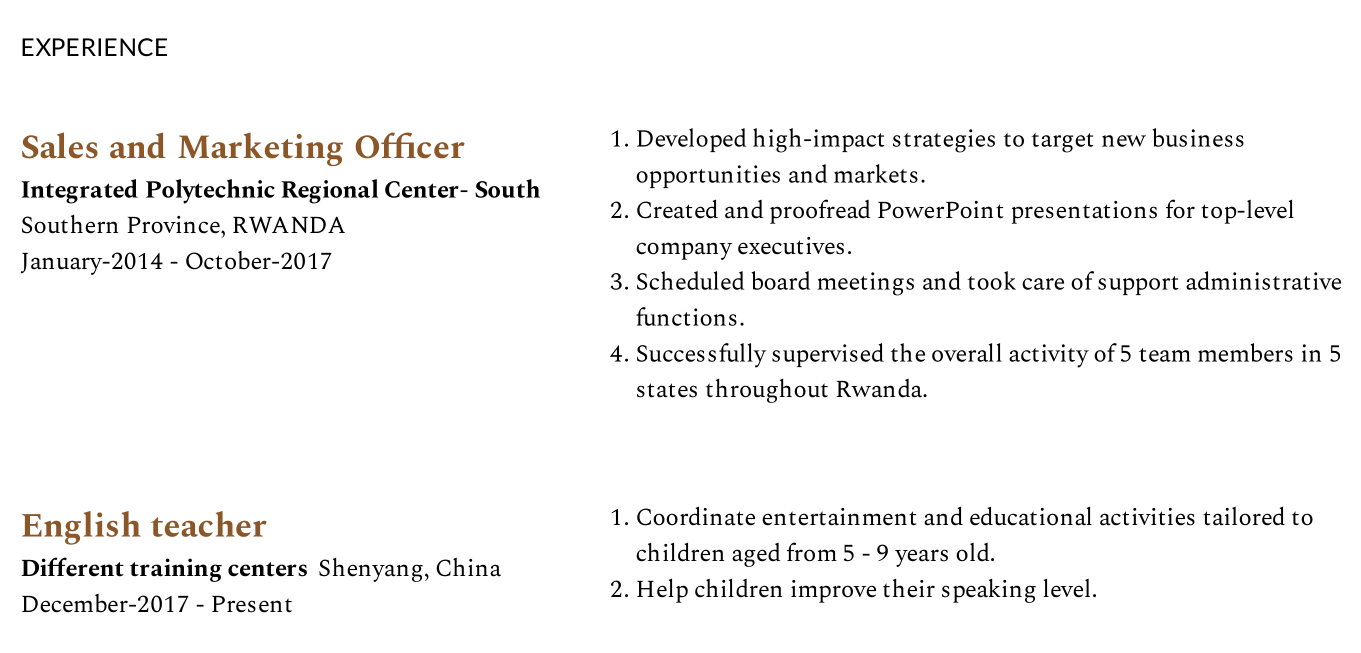 EXPERIENCE

Sales and Marketing Officer
Integrated Polytechnic Regional Center- South
Southern Province, RWANDA
January-2014 - October-2017

1. Developed high-impact strategies to target new business opportunities and markets.
2. Created and proofread PowerPoint presentations for top-level company executives.
3. Scheduled board meetings and took care of support administrative functions.
4. Successfully supervised the overall activity of 5 team members in 5 states throughout Rwanda.

English teacher
Different training centers Shenyang, China
December-2017 - Present

1. Coordinate entertainment and educational activities tailored to children aged from 5 - 9 years old.
2. Help children improve their speaking level.